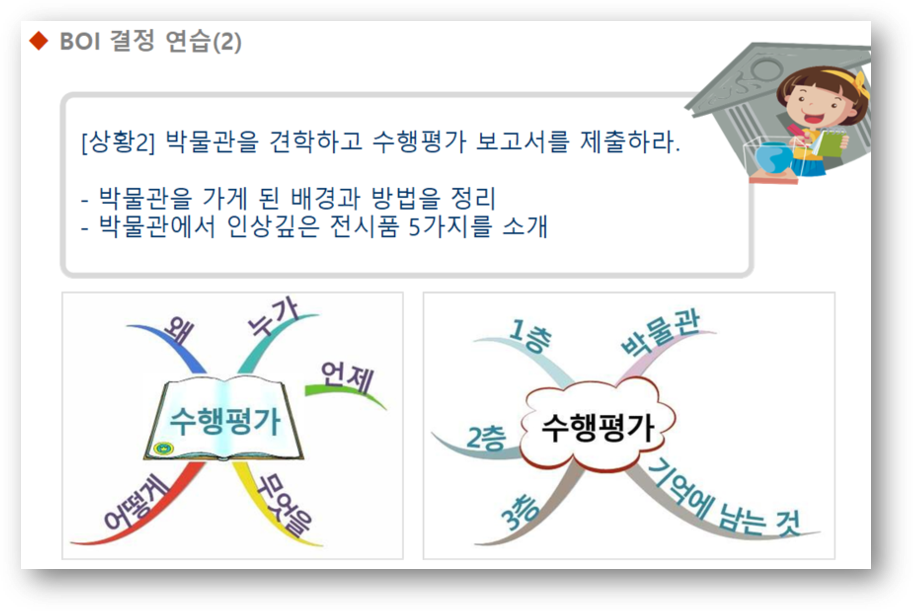 ◆ BOI 결정 연습(2)

[상황2] 박물관을 견학하고 수행평가 보고서를 제출하라.

- 박물관을 가게 된 배경과 방법을 정리
- 박물관에서 인상깊은 전시품 5가지를 소개

왜
누가
언제
수행평가
어떻게
무엇을

1층
박물관
2층
수행평가
3층
기억에 남는 것